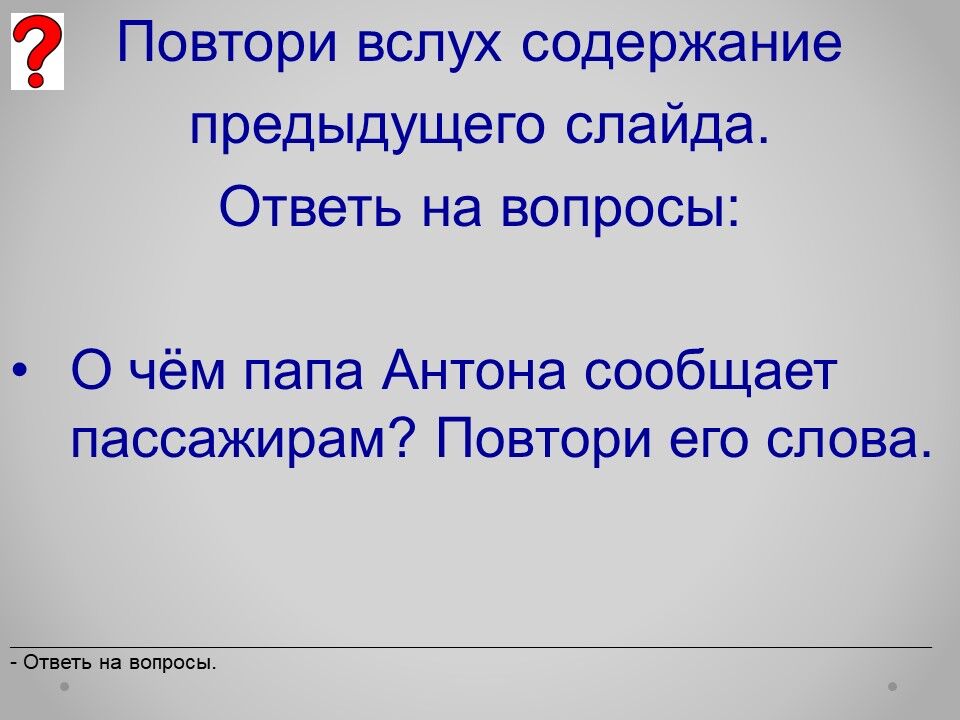 ?

Повтори вслух содержание предыдущего слайда.
Ответь на вопросы:

• О чём папа Антона сообщает пассажирам? Повтори его слова.

- Ответь на вопросы.